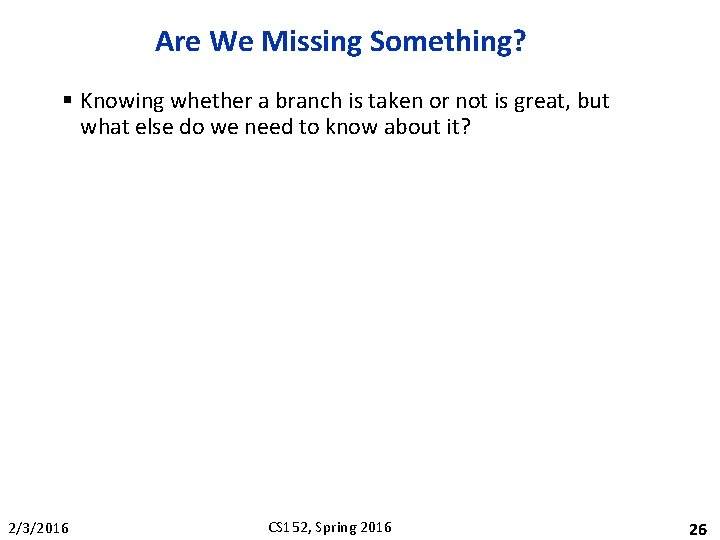 Are We Missing Something?

▪ Knowing whether a branch is taken or not is great, but what else do we need to know about it?

2/3/2016

CS152, Spring 2016

26